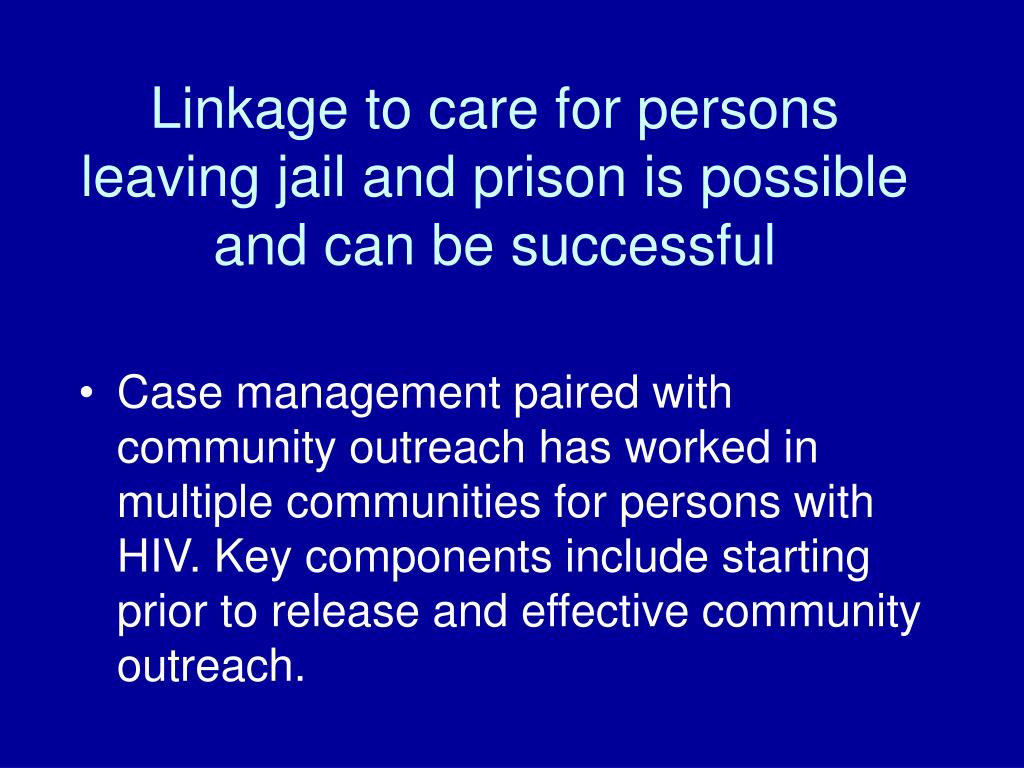 Linkage to care for persons leaving jail and prison is possible and can be successful

• Case management paired with community outreach has worked in multiple communities for persons with HIV. Key components include starting prior to release and effective community outreach.